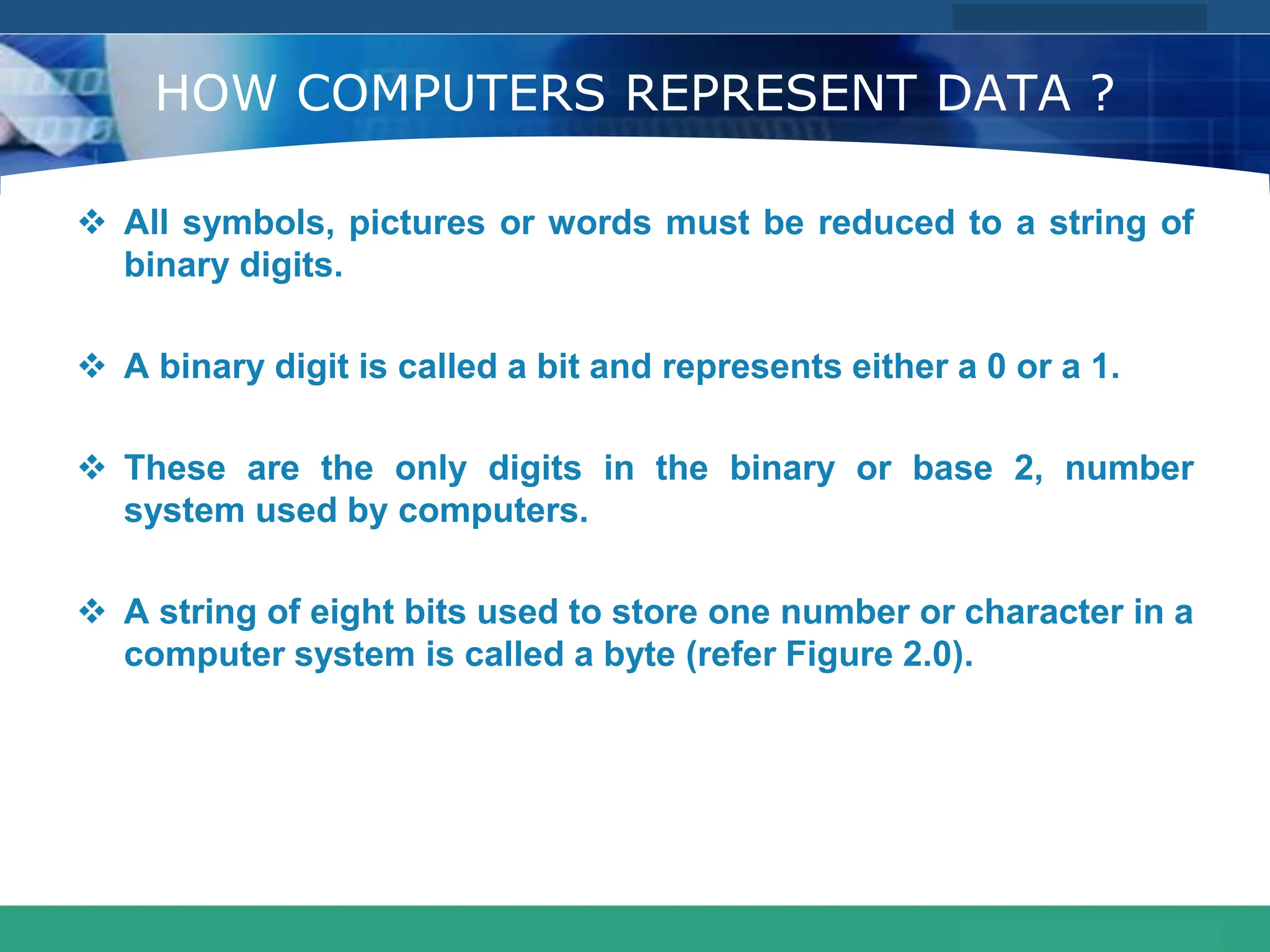 HOW COMPUTERS REPRESENT DATA ?

❖ All symbols, pictures or words must be reduced to a string of binary digits.

❖ A binary digit is called a bit and represents either a 0 or a 1.

❖ These are the only digits in the binary or base 2, number system used by computers.

❖ A string of eight bits used to store one number or character in a computer system is called a byte (refer Figure 2.0).